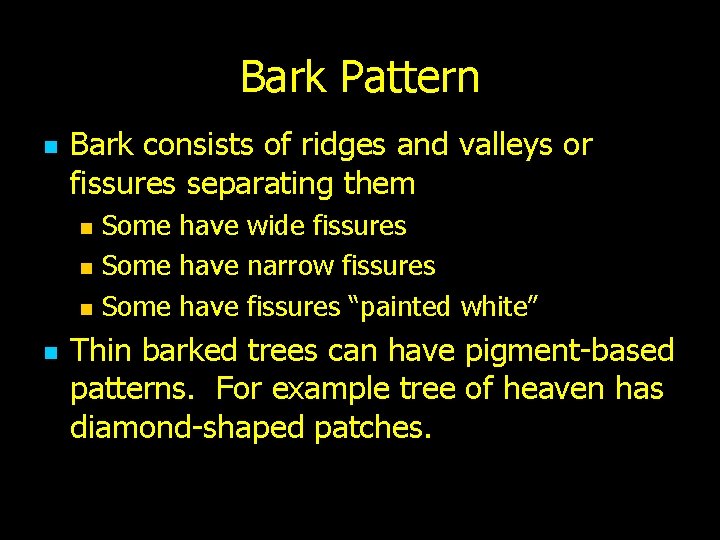 Bark Pattern

Bark consists of ridges and valleys or fissures separating them

Some have wide fissures

Some have narrow fissures

Some have fissures “painted white”

Thin barked trees can have pigment-based patterns.  For example tree of heaven has diamond-shaped patches.